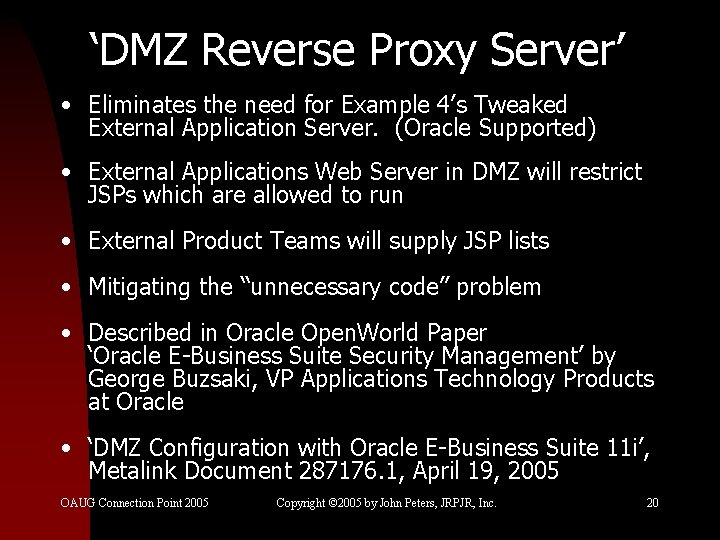 ‘DMZ Reverse Proxy Server’

• Eliminates the need for Example 4’s Tweaked External Application Server. (Oracle Supported)

• External Applications Web Server in DMZ will restrict JSPs which are allowed to run

• External Product Teams will supply JSP lists

• Mitigating the “unnecessary code” problem

• Described in Oracle OpenWorld Paper ‘Oracle E-Business Suite Security Management’ by George Buzsaki, VP Applications Technology Products at Oracle

• ‘DMZ Configuration with Oracle E-Business Suite 11i’, Metalink Document 287176.1, April 19, 2005

OAUG Connection Point 2005

Copyright ©2005 by John Peters, JRPJR, Inc.

20